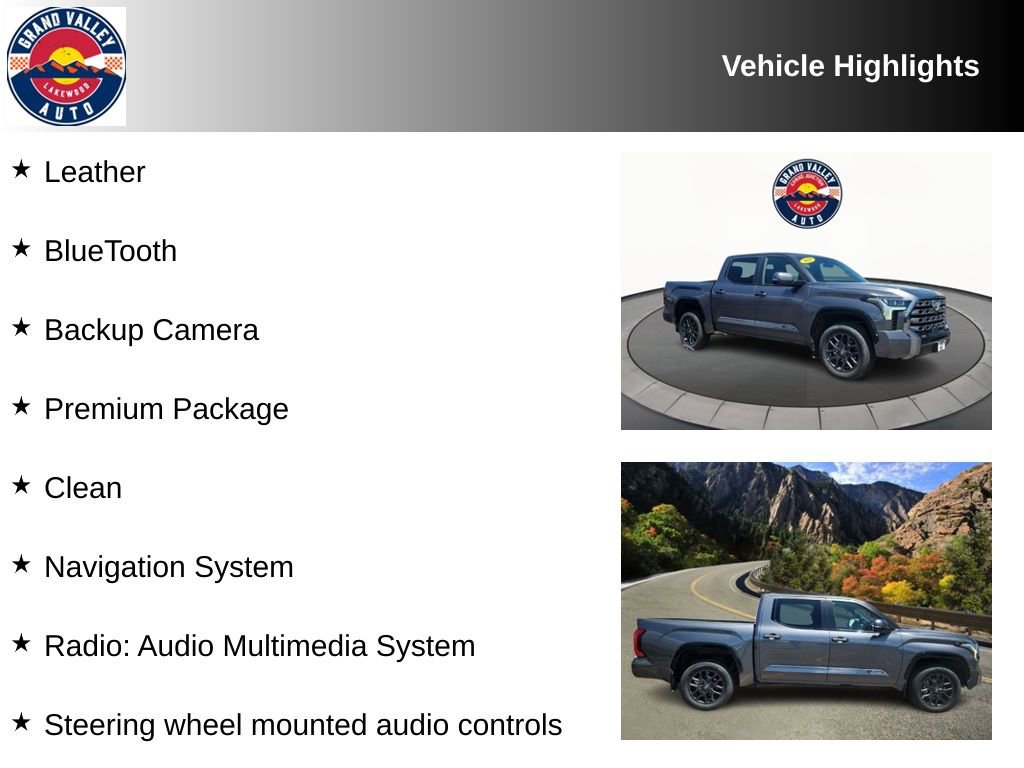 GRAND VALLEY
LAKEWOOD
AUTO

Vehicle Highlights

★ Leather

★ BlueTooth

★ Backup Camera

★ Premium Package

★ Clean

★ Navigation System

★ Radio: Audio Multimedia System

★ Steering wheel mounted audio controls

GRAND VALLEY
LAKEWOOD
AUTO